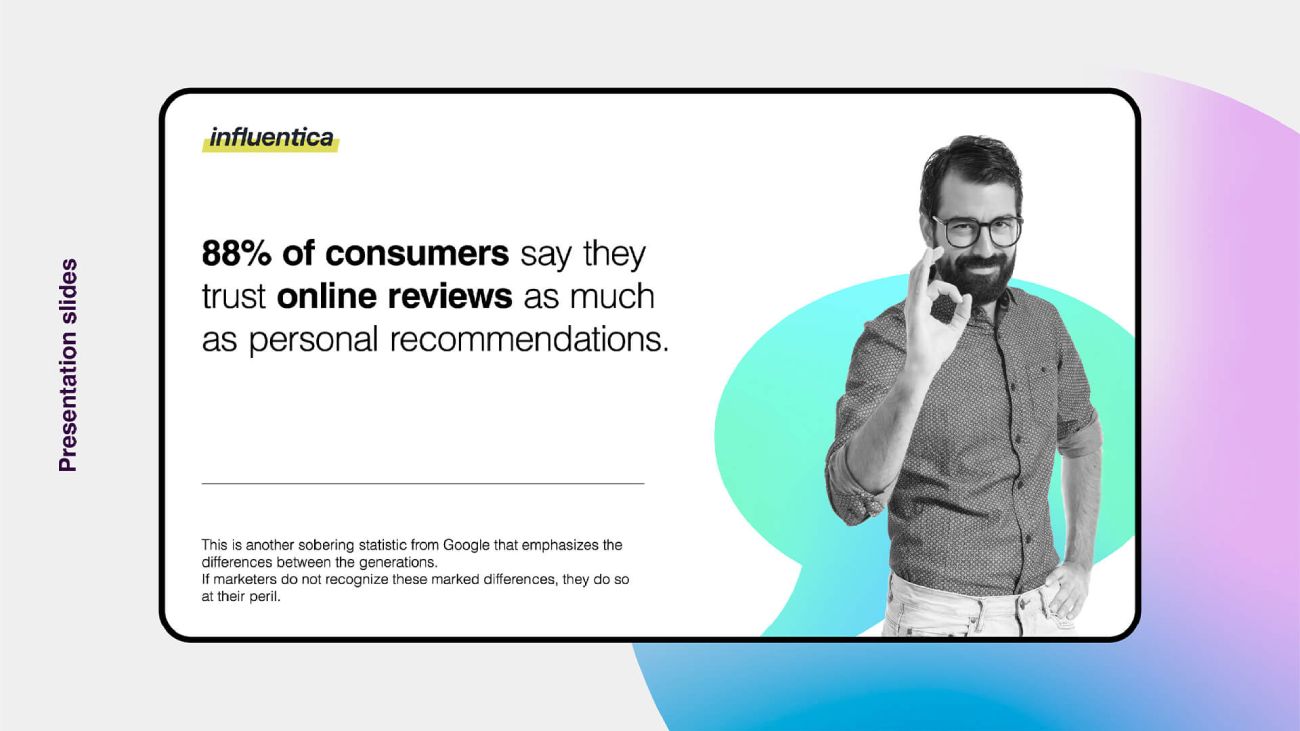 Presentation slides

influentica

88% of consumers say they trust online reviews as much as personal recommendations.

This is another sobering statistic from Google that emphasizes the differences between the generations.
If marketers do not recognize these marked differences, they do so at their peril.